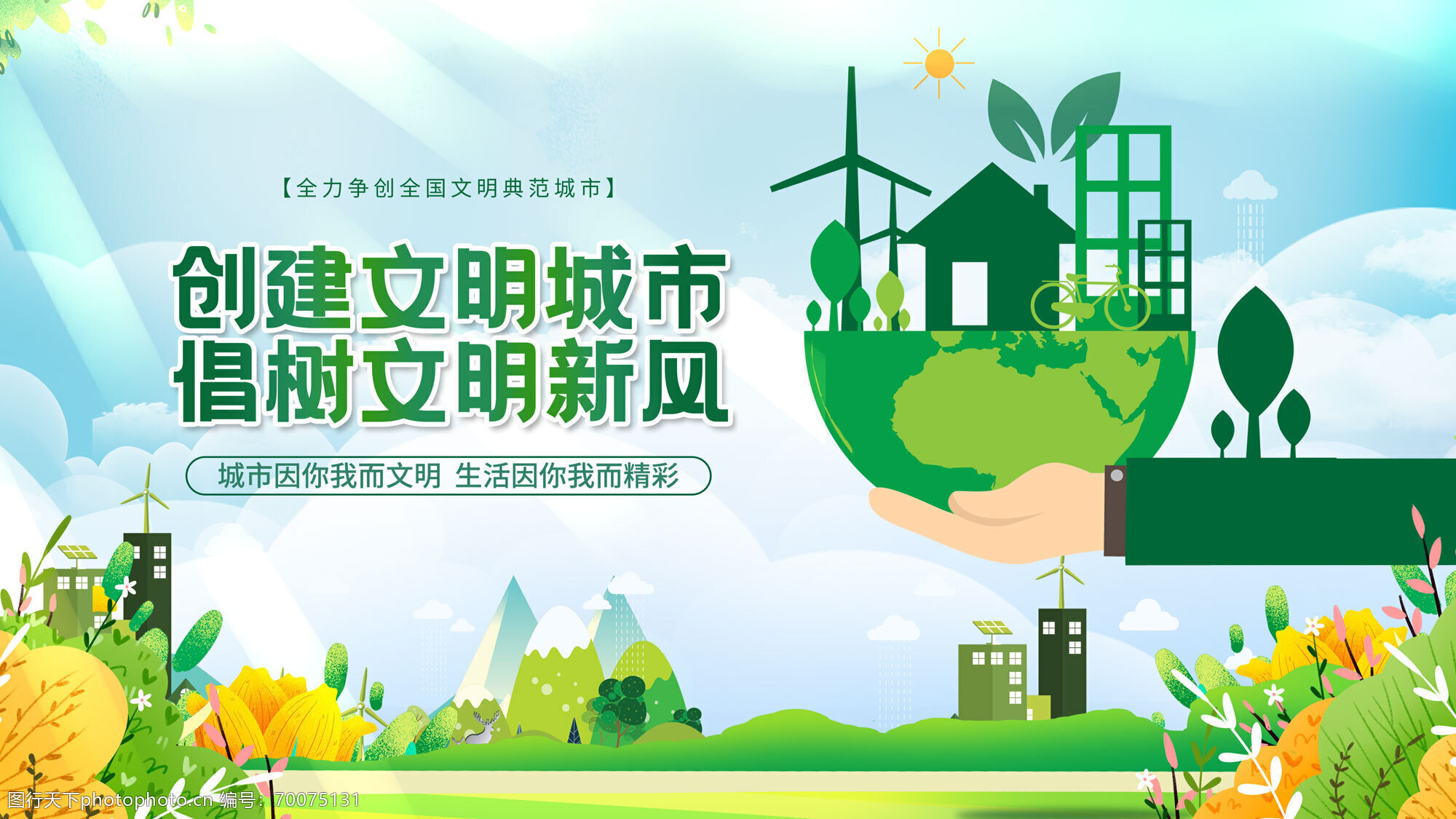 【全力争创全国文明典范城市】

创建文明城市
倡树文明新风

城市因你我而文明 生活因你我而精彩

图行天下photophoto.cn 编号：70075131